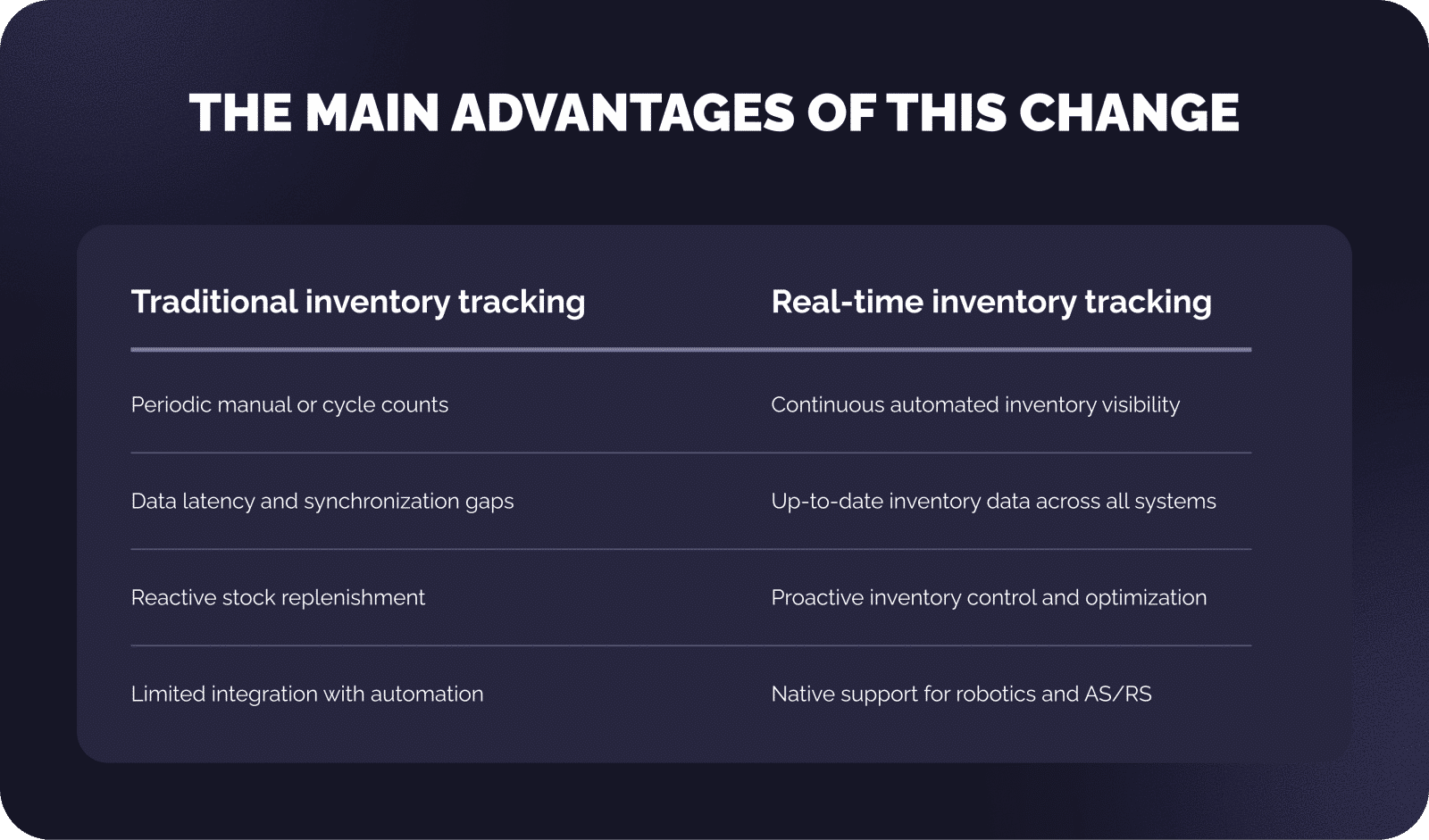 THE MAIN ADVANTAGES OF THIS CHANGE

| Traditional inventory tracking | Real-time inventory tracking |
|---|---|
| Periodic manual or cycle counts | Continuous automated inventory visibility |
| Data latency and synchronization gaps | Up-to-date inventory data across all systems |
| Reactive stock replenishment | Proactive inventory control and optimization |
| Limited integration with automation | Native support for robotics and AS/RS |